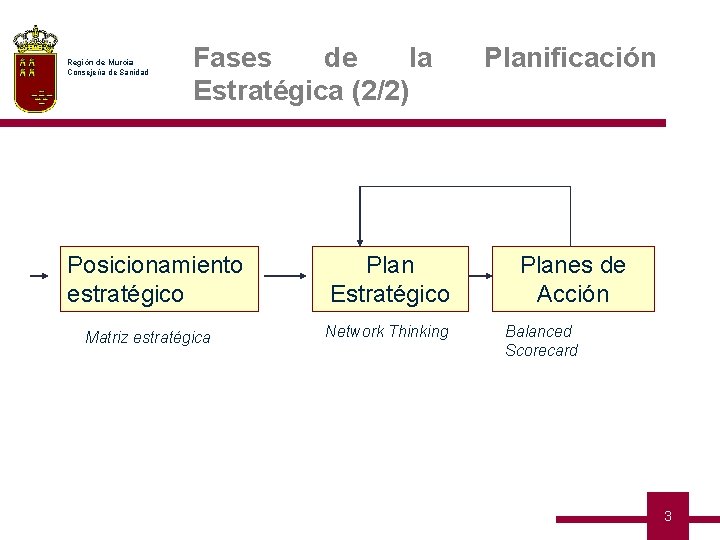 Región de Murcia
Consejería de Sanidad

Fases de la Planificación Estratégica (2/2)

Posicionamiento estratégico

Plan Estratégico

Planes de Acción

Matriz estratégica

Network Thinking

Balanced Scorecard

3